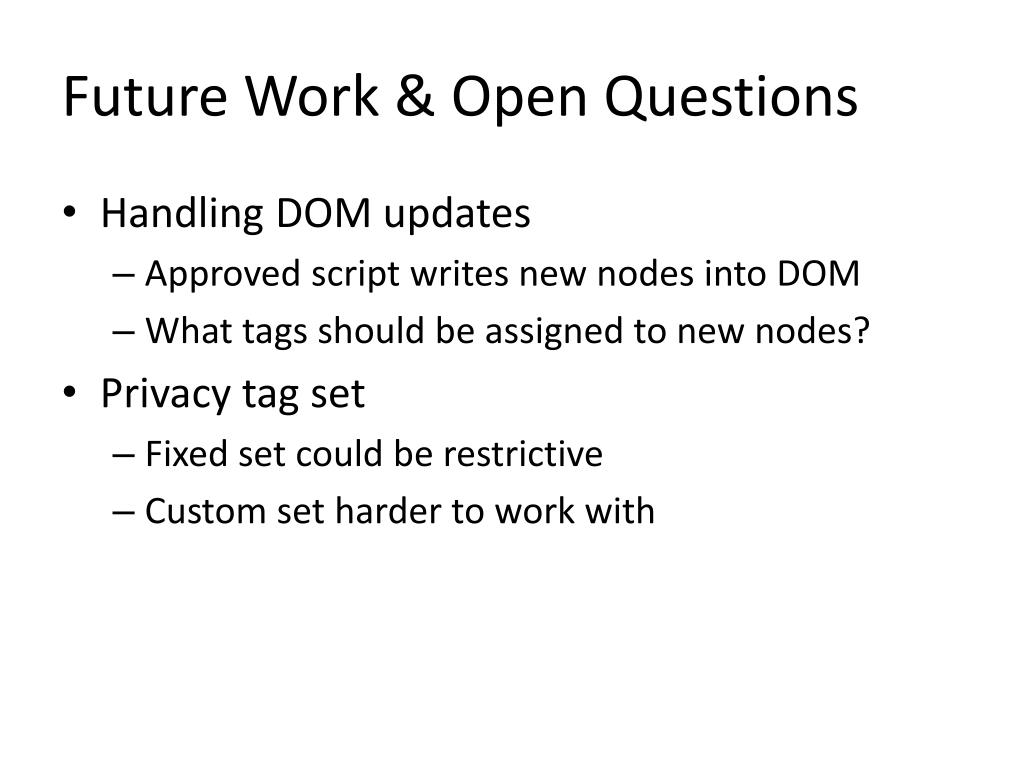 Future Work & Open Questions

• Handling DOM updates
– Approved script writes new nodes into DOM
– What tags should be assigned to new nodes?
• Privacy tag set
– Fixed set could be restrictive
– Custom set harder to work with